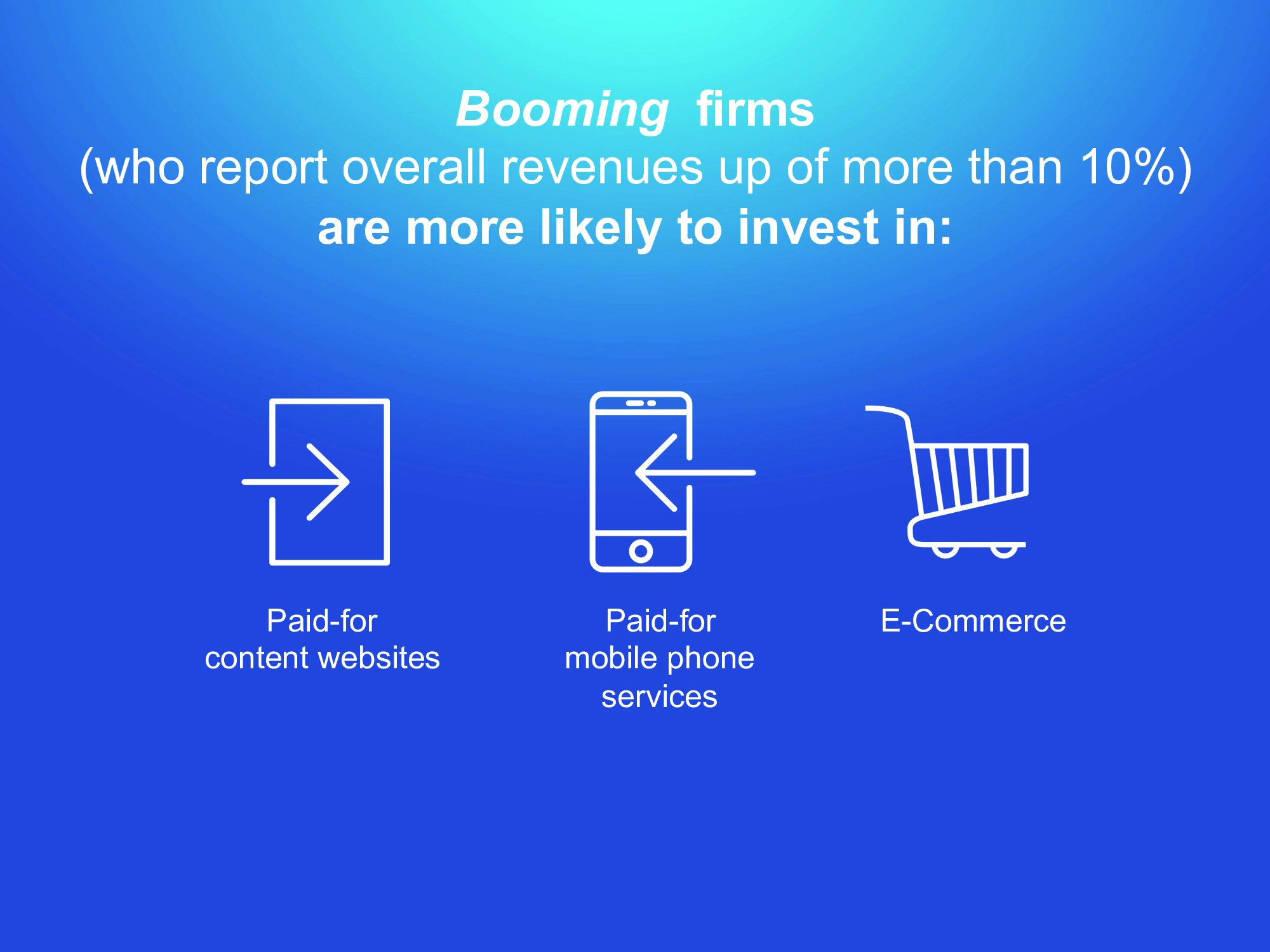 Booming firms
(who report overall revenues up of more than 10%)
are more likely to invest in:

Paid-for content websites

Paid-for mobile phone services

E-Commerce